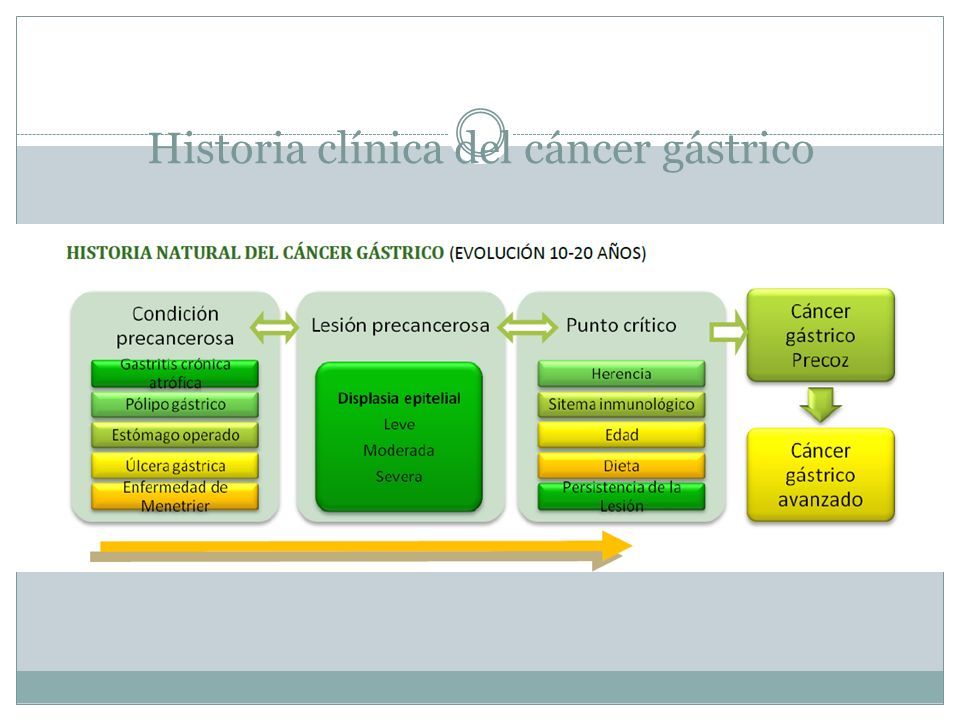 Historia clínica del cáncer gástrico

HISTORIA NATURAL DEL CÁNCER GÁSTRICO (EVOLUCIÓN 10-20 AÑOS)

Condición precancerosa

Gastritis crónica atrófica

Pólipo gástrico

Estómago operado

Úlcera gástrica

Enfermedad de Menetrier

Lesión precancerosa

Displasia epitelial

Leve

Moderada

Severa

Punto crítico

Herencia

Sitema inmunológico

Edad

Dieta

Persistencia de la Lesión

Cáncer gástrico Precoz

Cáncer gástrico avanzado